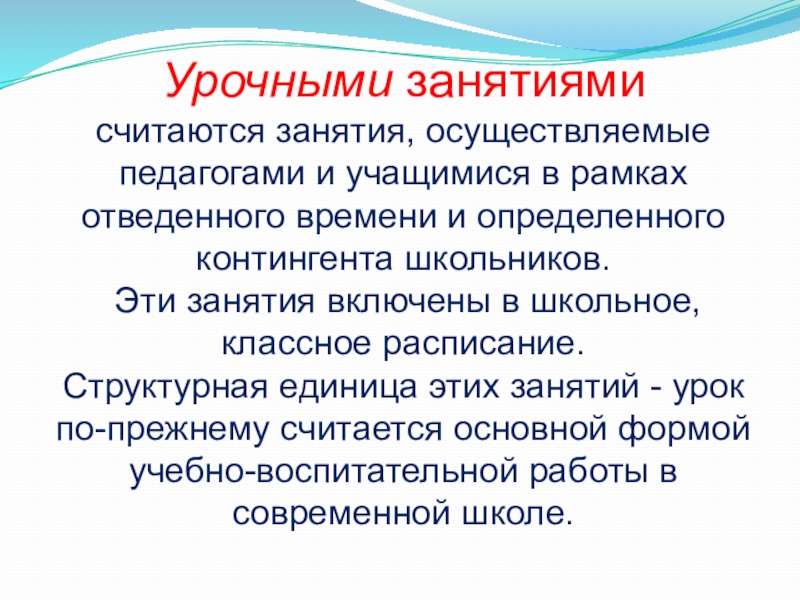 Урочными занятиями

считаются занятия, осуществляемые педагогами и учащимися в рамках отведенного времени и определенного контингента школьников.
Эти занятия включены в школьное, классное расписание.
Структурная единица этих занятий - урок по-прежнему считается основной формой учебно-воспитательной работы в современной школе.